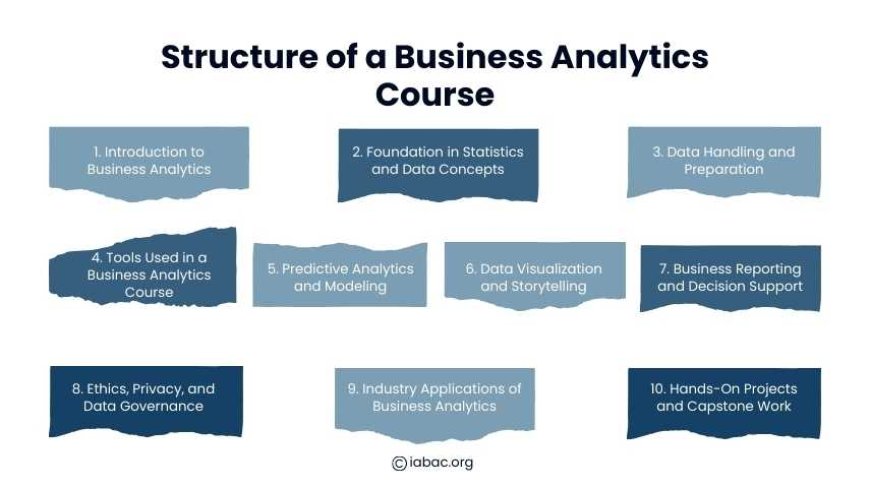 Structure of a Business Analytics Course

1. Introduction to Business Analytics

2. Foundation in Statistics and Data Concepts

3. Data Handling and Preparation

4. Tools Used in a Business Analytics Course

5. Predictive Analytics and Modeling

6. Data Visualization and Storytelling

7. Business Reporting and Decision Support

8. Ethics, Privacy, and Data Governance

9. Industry Applications of Business Analytics

10. Hands-On Projects and Capstone Work

©iabac.org